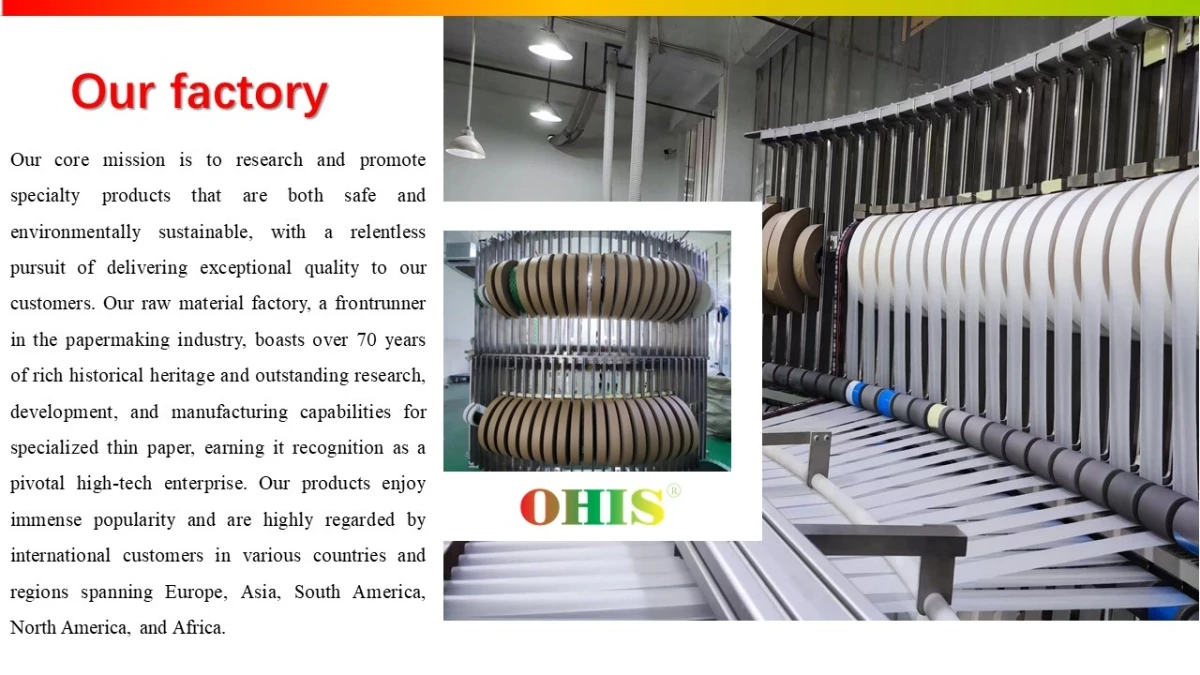 Our factory

Our core mission is to research and promote specialty products that are both safe and environmentally sustainable, with a relentless pursuit of delivering exceptional quality to our customers. Our raw material factory, a frontrunner in the papermaking industry, boasts over 70 years of rich historical heritage and outstanding research, development, and manufacturing capabilities for specialized thin paper, earning it recognition as a pivotal high-tech enterprise. Our products enjoy immense popularity and are highly regarded by international customers in various countries and regions spanning Europe, Asia, South America, North America, and Africa.

OHIS®